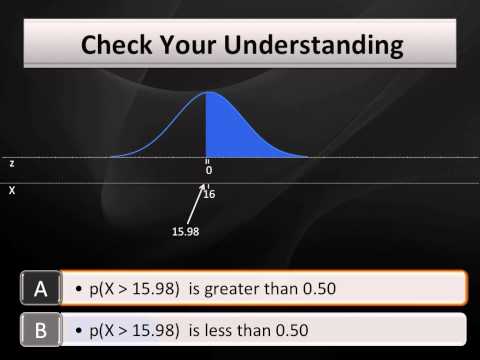 Check Your Understanding

z
0

X
16

15.98

A
• p(X > 15.98) is greater than 0.50

B
• p(X > 15.98) is less than 0.50